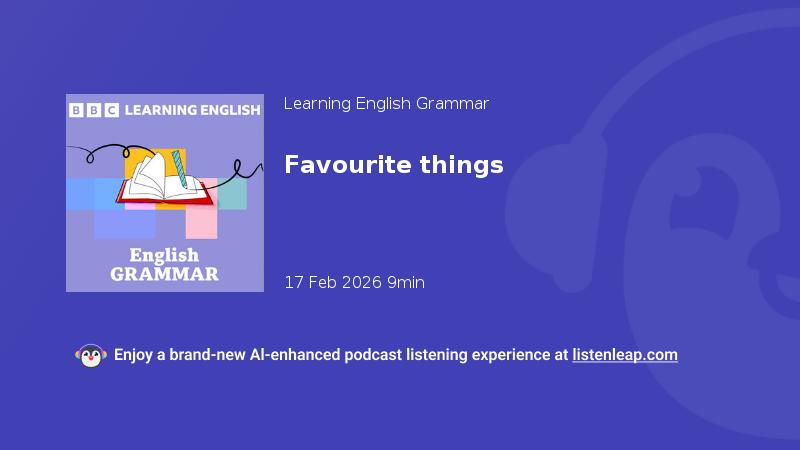 BBC LEARNING ENGLISH

English GRAMMAR

Learning English Grammar

Favourite things

17 Feb 2026 9min

Enjoy a brand-new AI-enhanced podcast listening experience at listenleap.com